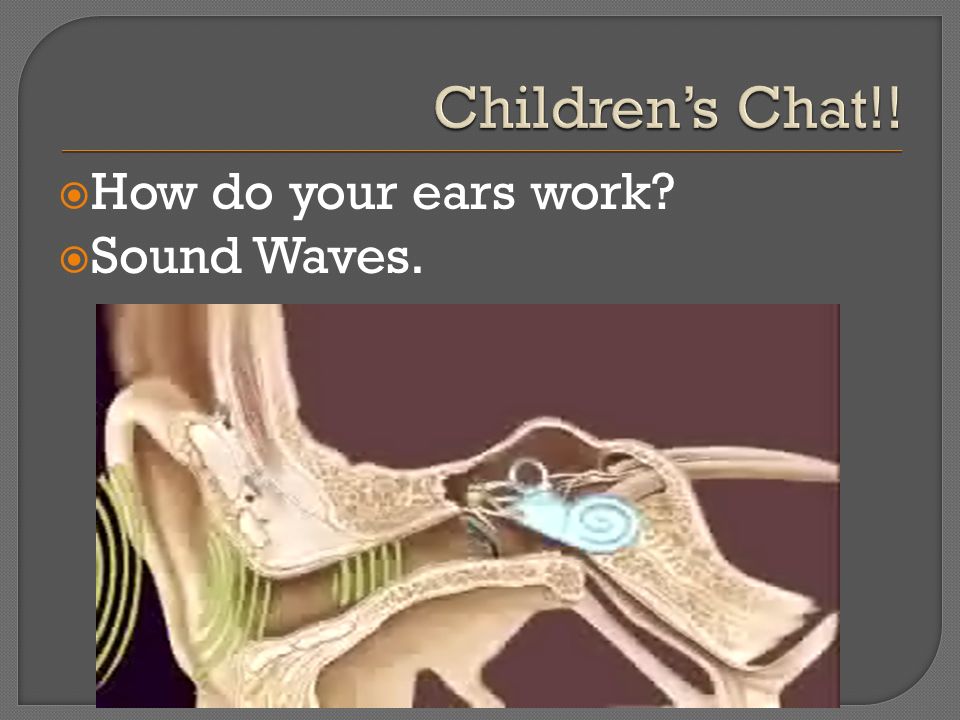 Children's Chat!!

How do your ears work?
Sound Waves.